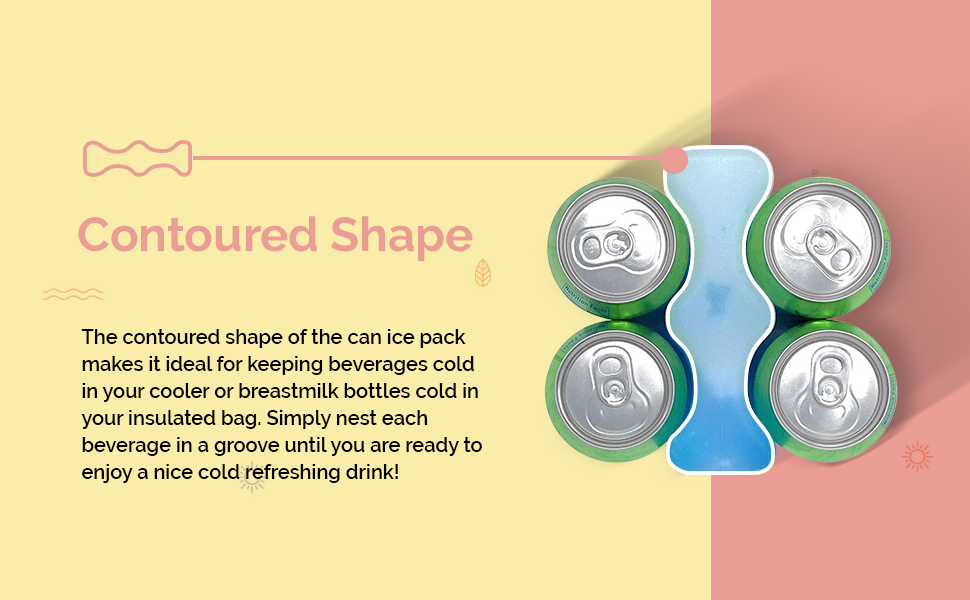 Contoured Shape

The contoured shape of the can ice pack makes it ideal for keeping beverages cold in your cooler or breastmilk bottles cold in your insulated bag. Simply nest each beverage in a groove until you are ready to enjoy a nice cold refreshing drink!